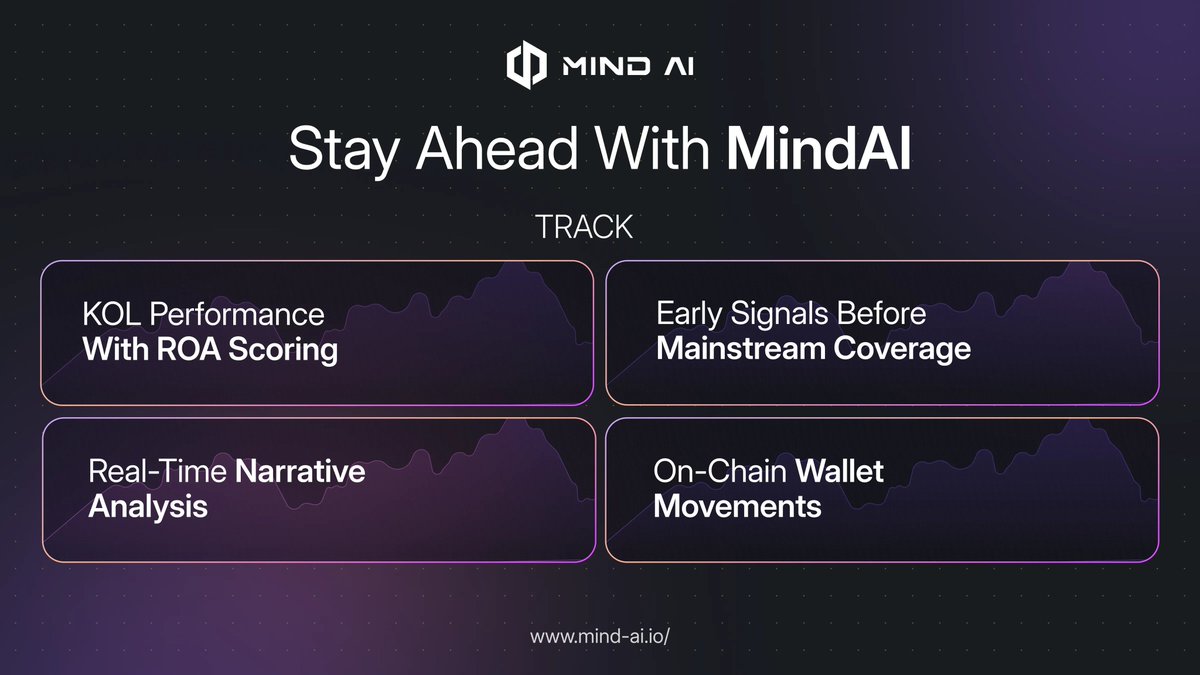 MIND AI

Stay Ahead With MindAI

TRACK

KOL Performance With ROA Scoring

Early Signals Before Mainstream Coverage

Real-Time Narrative Analysis

On-Chain Wallet Movements

www.mind-ai.io/